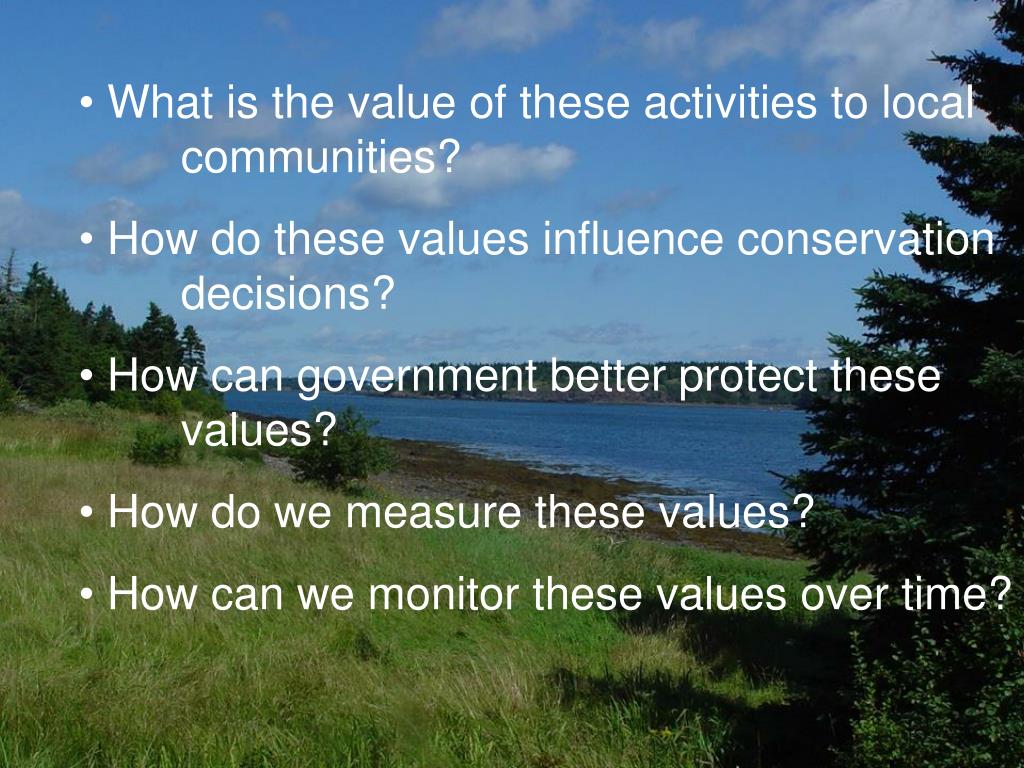 • What is the value of these activities to local communities?

• How do these values influence conservation decisions?

• How can government better protect these values?

• How do we measure these values?

• How can we monitor these values over time?